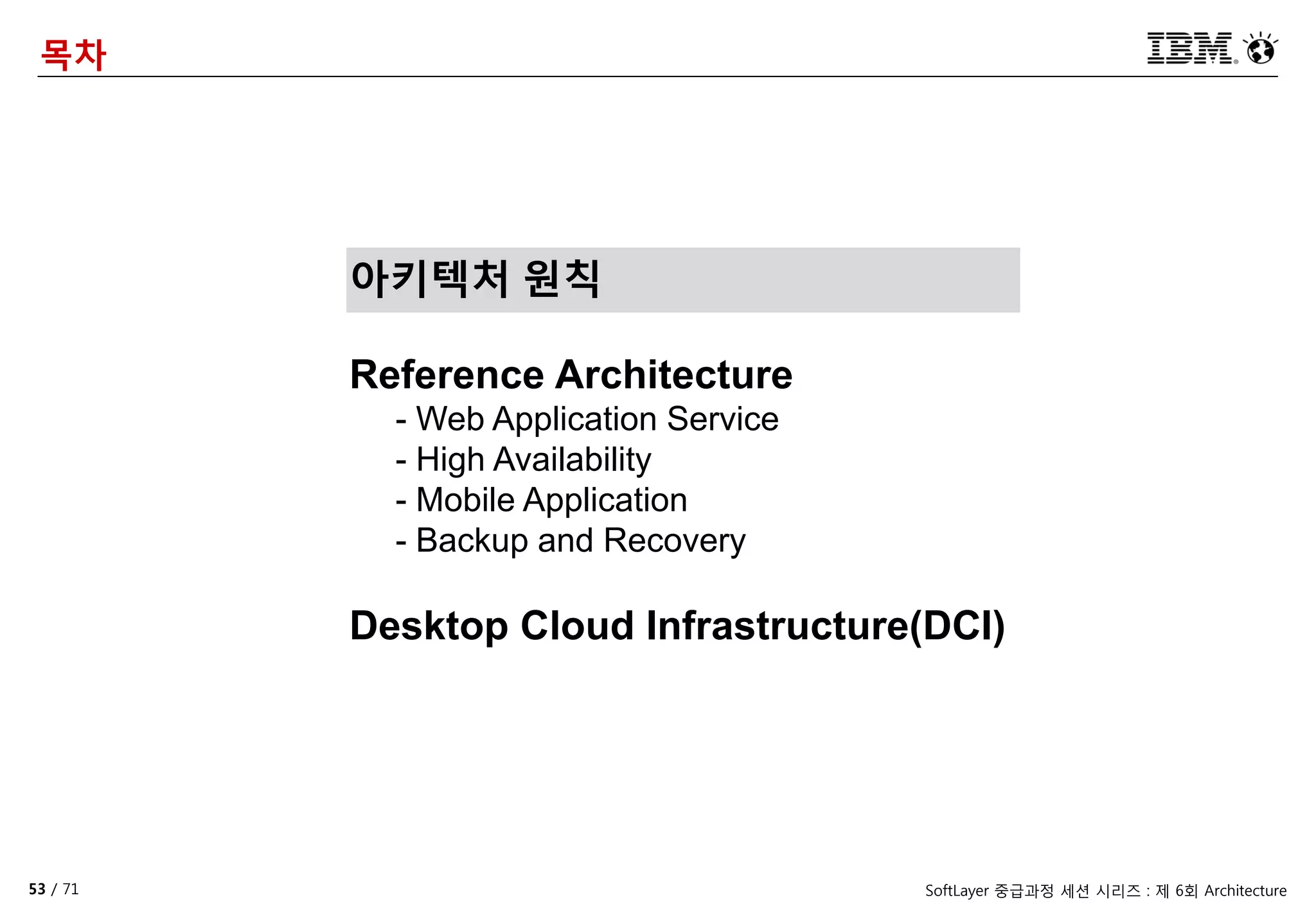 목차

IBM

아키텍처 원칙

Reference Architecture
- Web Application Service
- High Availability
- Mobile Application
- Backup and Recovery

Desktop Cloud Infrastructure(DCI)

53 / 71

SoftLayer 중급과정 세션 시리즈 : 제 6회 Architecture